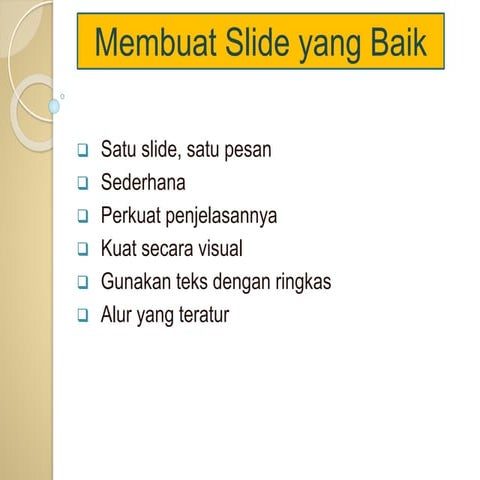 Membuat Slide yang Baik

- Satu slide, satu pesan
- Sederhana
- Perkuat penjelasannya
- Kuat secara visual
- Gunakan teks dengan ringkas
- Alur yang teratur